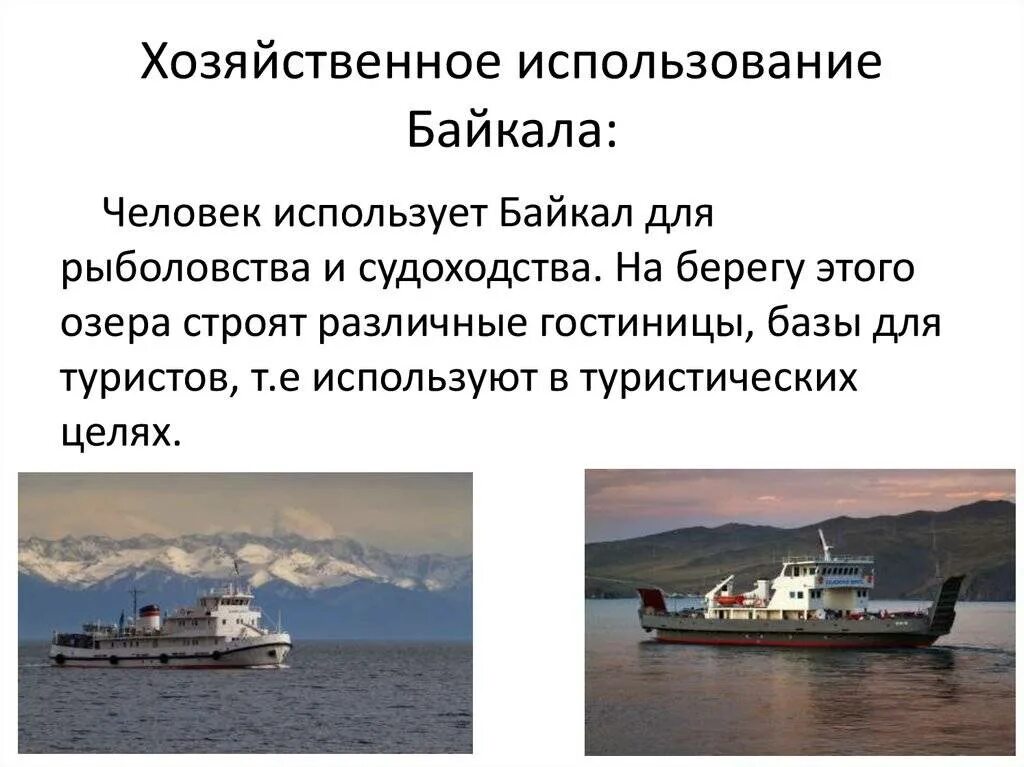 Хозяйственное использование Байкала:

Человек использует Байкал для рыболовства и судоходства. На берегу этого озера строят различные гостиницы, базы для туристов, т.е используют в туристических целях.